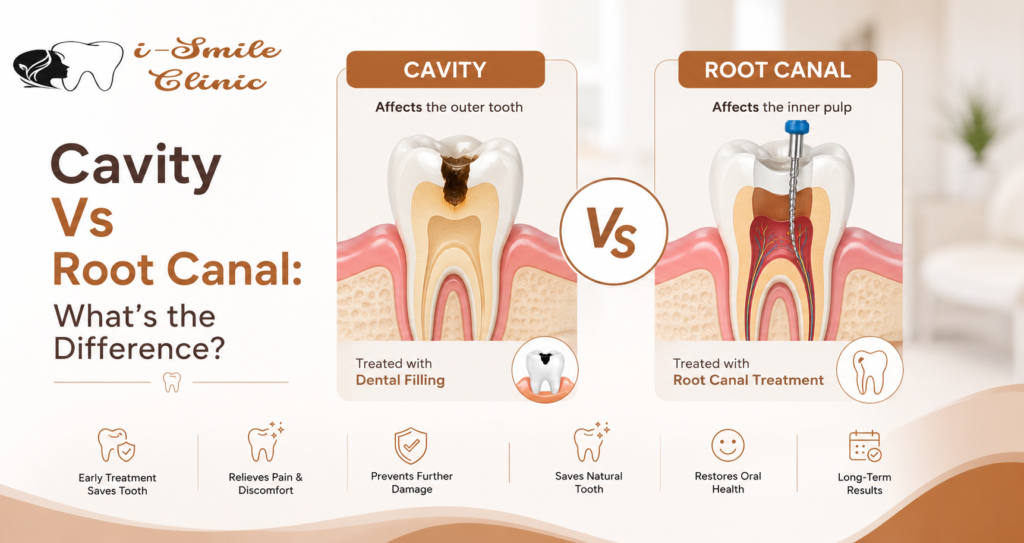 i-Smile Clinic

Cavity Vs Root Canal: What's the Difference?

CAVITY

Affects the outer tooth

Treated with Dental Filling

Vs

ROOT CANAL

Affects the inner pulp

Treated with Root Canal Treatment

Early Treatment Saves Tooth

Relieves Pain & Discomfort

Prevents Further Damage

Saves Natural Tooth

Restores Oral Health

Long-Term Results